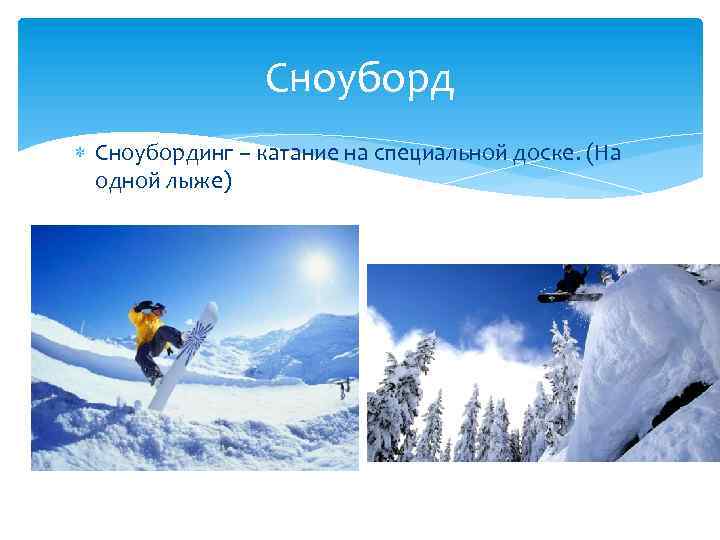 Сноуборд

Сноубординг – катание на специальной доске. (На одной лыже)